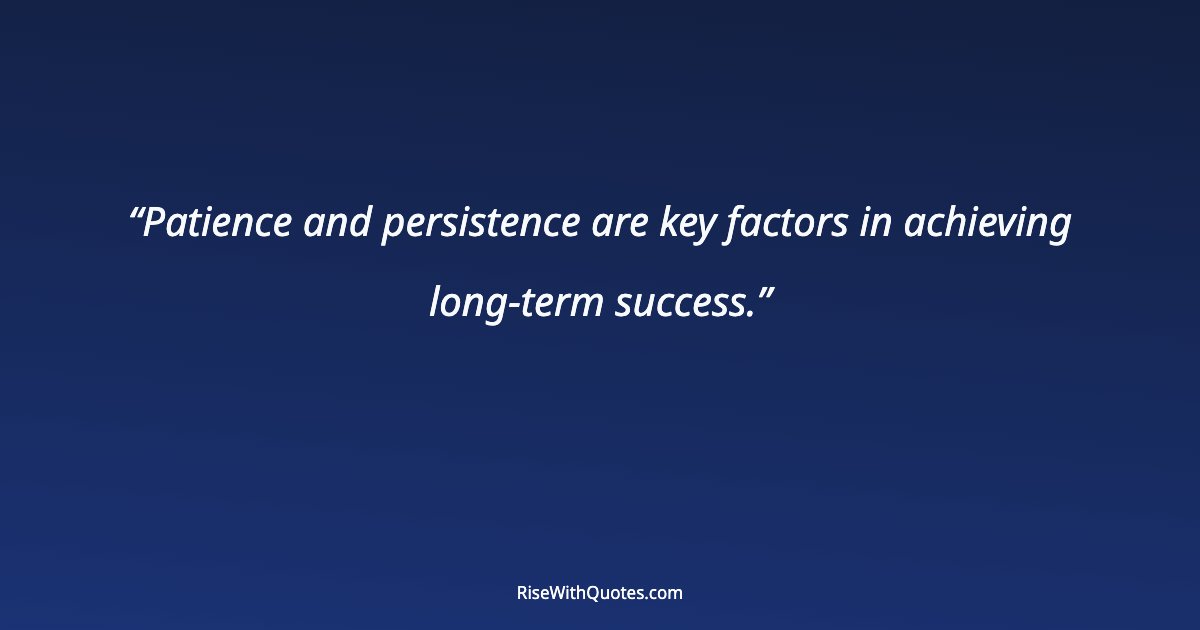 “Patience and persistence are key factors in achieving long-term success.”

RiseWithQuotes.com